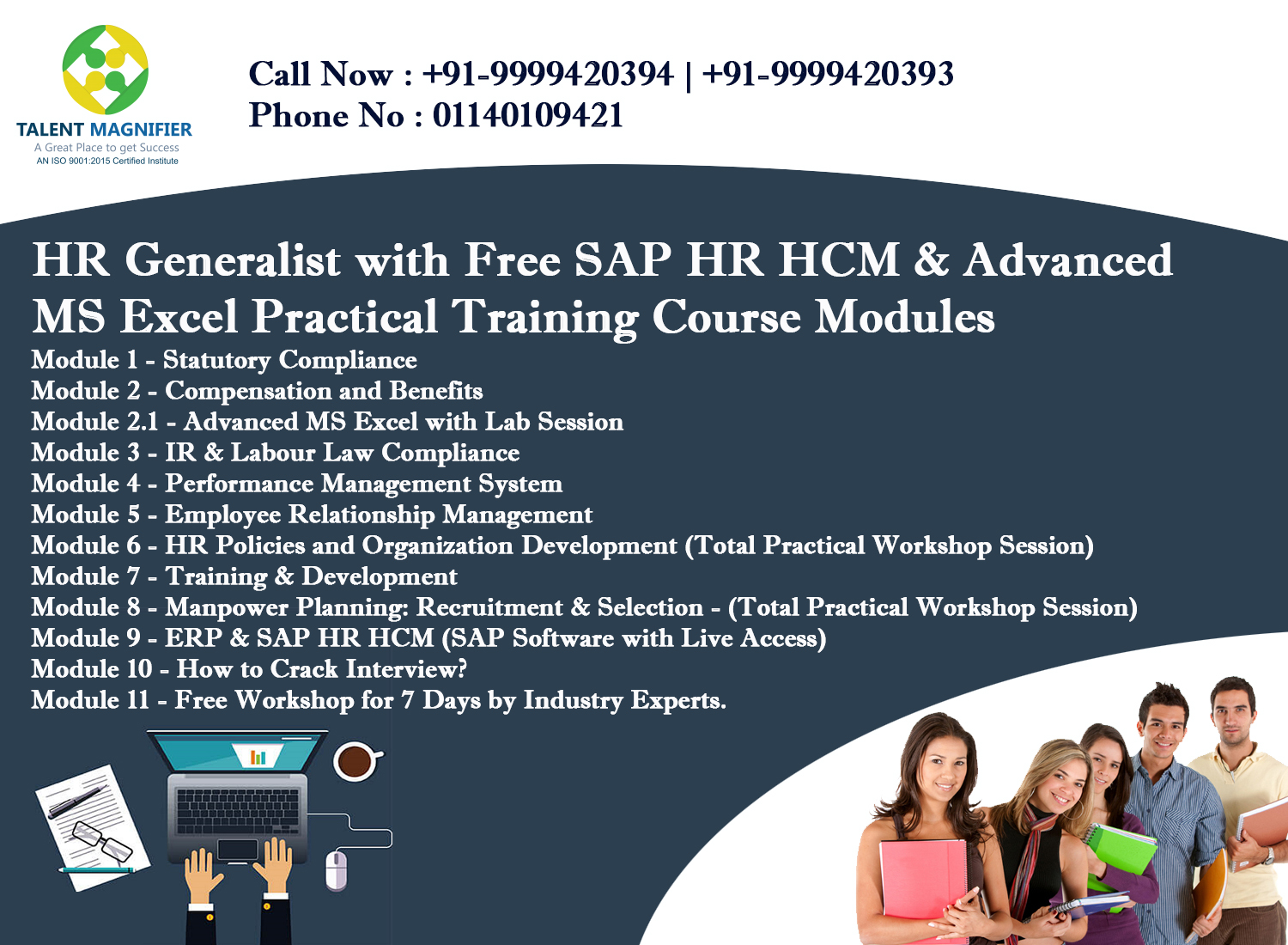 TALENT MAGNIFIER
A Great Place to get Success
AN ISO 9001:2015 Certified Institute

Call Now : +91-9999420394 | +91-9999420393
Phone No : 01140109421

HR Generalist with Free SAP HR HCM & Advanced MS Excel Practical Training Course Modules

Module 1 - Statutory Compliance
Module 2 - Compensation and Benefits
Module 2.1 - Advanced MS Excel with Lab Session
Module 3 - IR & Labour Law Compliance
Module 4 - Performance Management System
Module 5 - Employee Relationship Management
Module 6 - HR Policies and Organization Development (Total Practical Workshop Session)
Module 7 - Training & Development
Module 8 - Manpower Planning: Recruitment & Selection - (Total Practical Workshop Session)
Module 9 - ERP & SAP HR HCM (SAP Software with Live Access)
Module 10 - How to Crack Interview?
Module 11 - Free Workshop for 7 Days by Industry Experts.